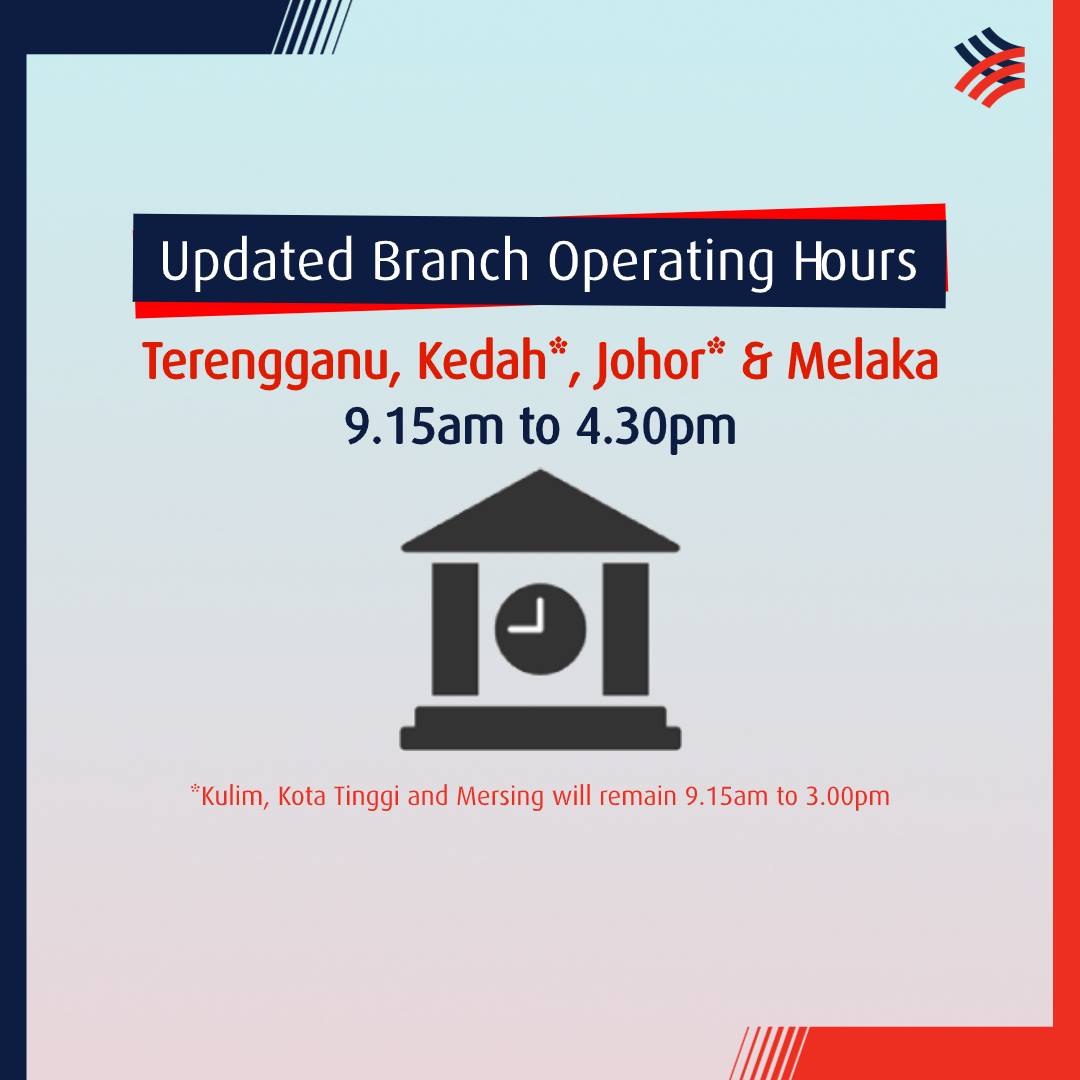 Updated Branch Operating Hours

Terengganu, Kedah*, Johor* & Melaka
9.15am to 4.30pm

*Kulim, Kota Tinggi and Mersing will remain 9.15am to 3.00pm